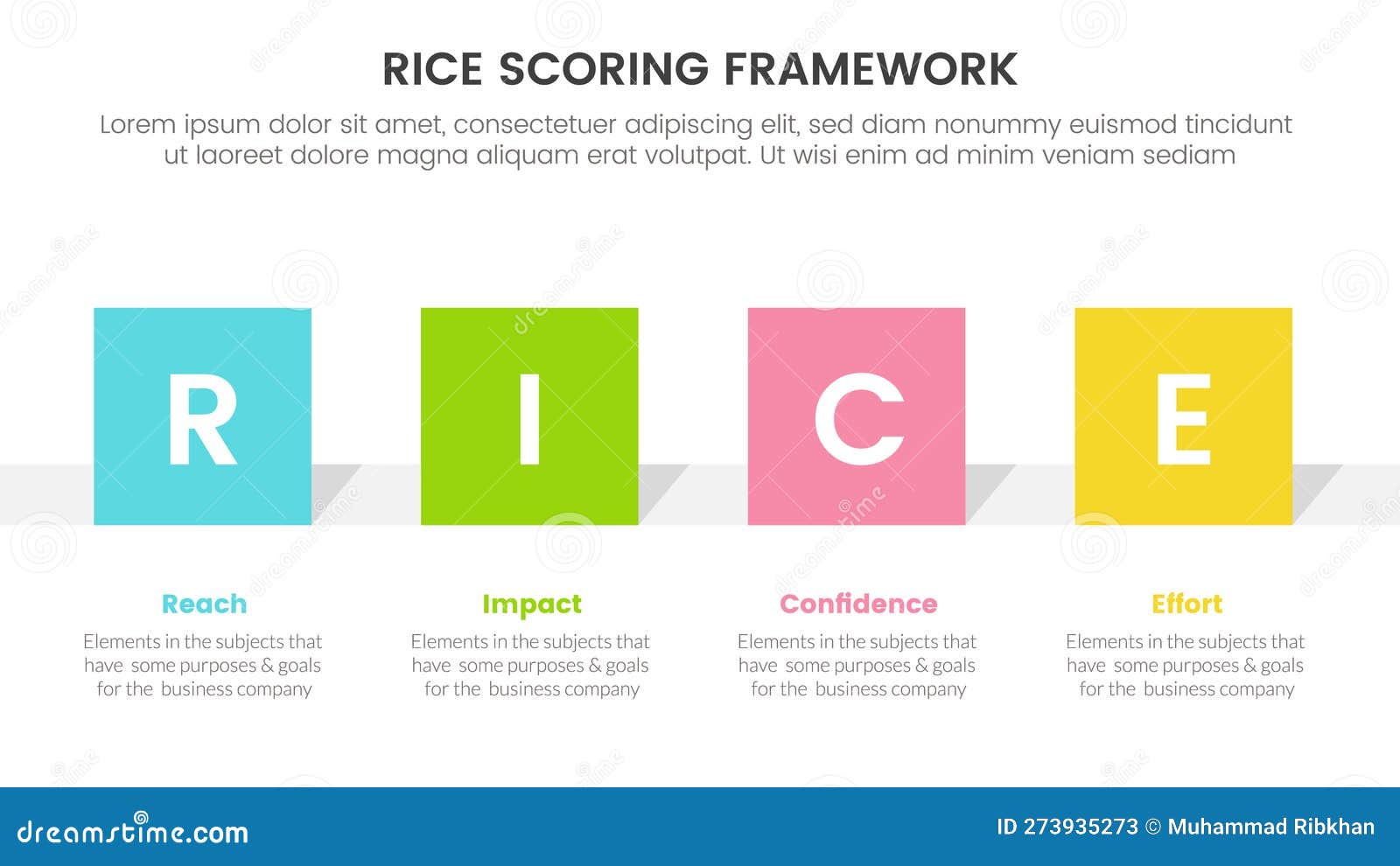 RICE SCORING FRAMEWORK

Lorem ipsum dolor sit amet, consectetuer adipiscing elit, sed diam nonummy euismod tincidunt ut laoreet dolore magna aliquam erat volutpat. Ut wisi enim ad minim veniam sediam

R

I

C

E

Reach

Elements in the subjects that have some purposes & goals for the business company

Impact

Elements in the subjects that have some purposes & goals for the business company

Confidence

Elements in the subjects that have some purposes & goals for the business company

Effort

Elements in the subjects that have some purposes & goals for the business company

dreamstime.com

ID 273935273 © Muhammad Ribkhan